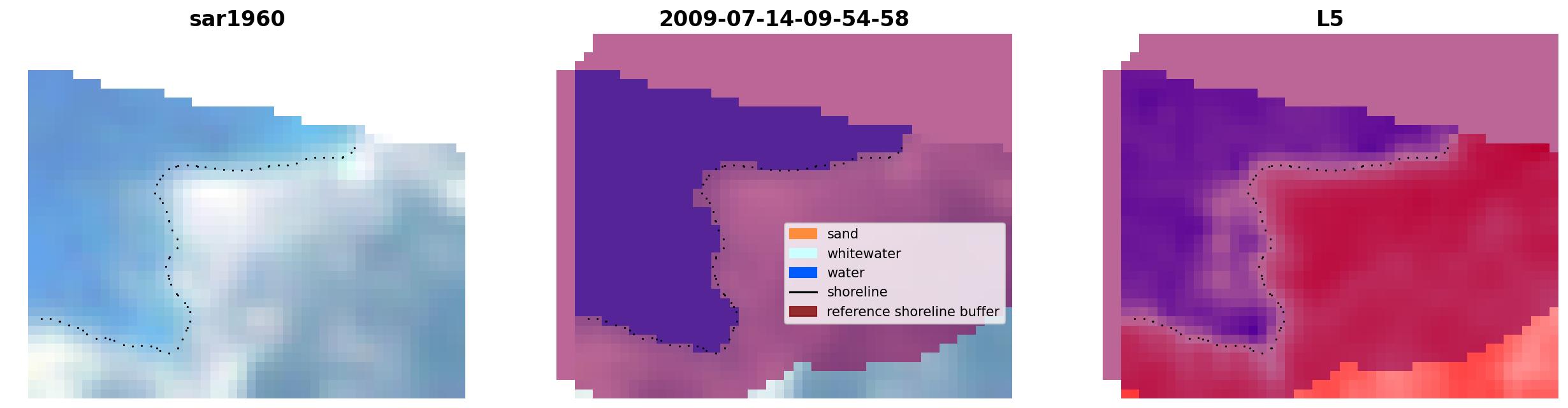 sar1960

2009-07-14-09-54-58

sand
whitewater
water
shoreline
reference shoreline buffer

L5